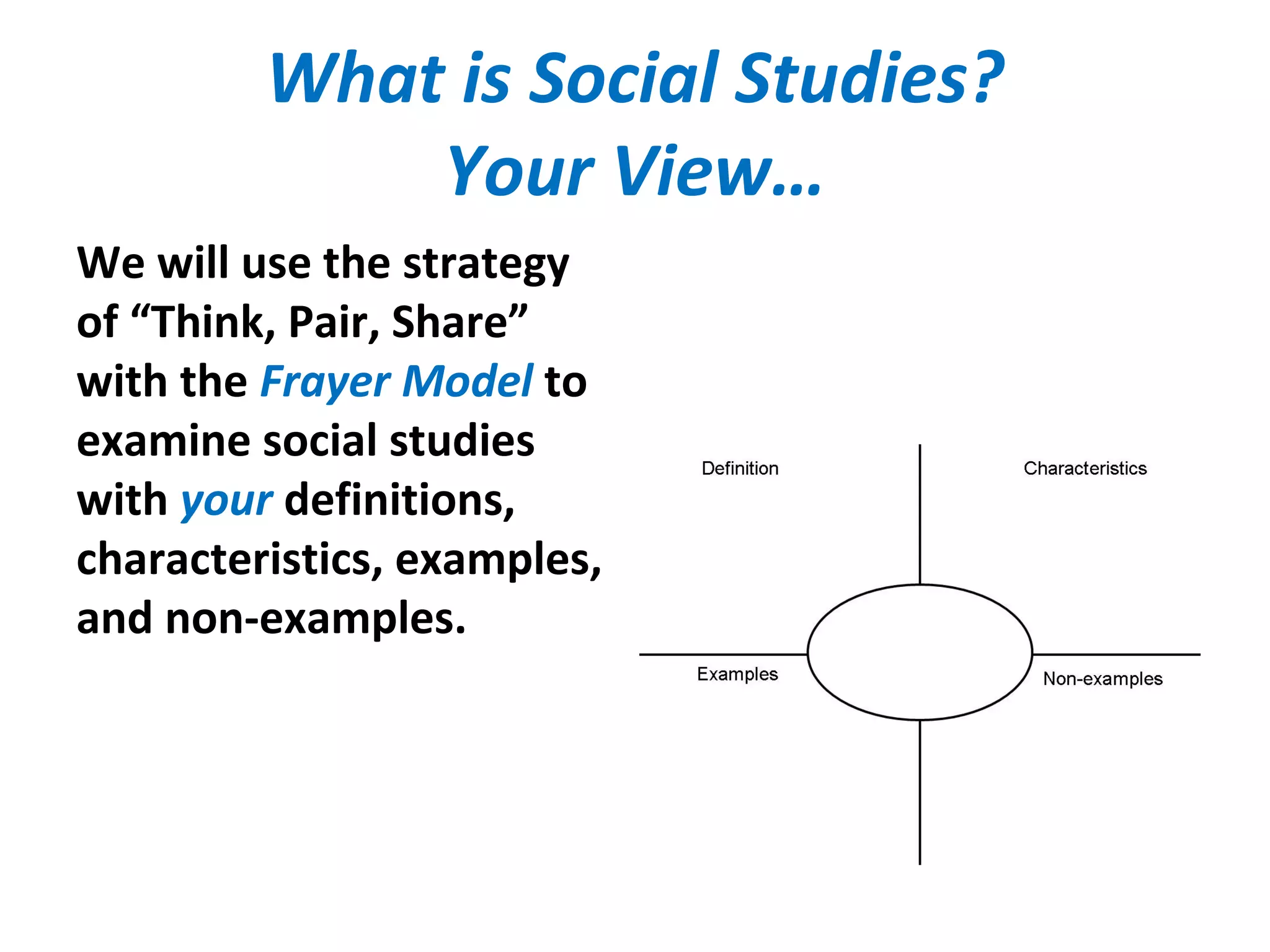 What is Social Studies?
Your View…

We will use the strategy of “Think, Pair, Share” with the Frayer Model to examine social studies with your definitions, characteristics, examples, and non-examples.

Definition

Characteristics

Examples

Non-examples